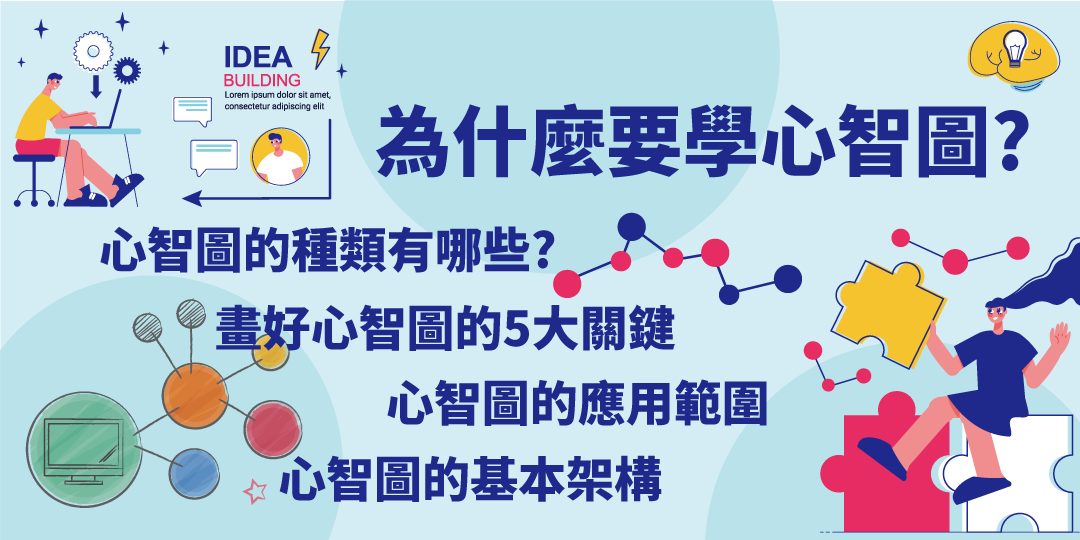 IDEA
BUILDING
Lorem ipsum dolor sit amet, consectetur adipiscing elit

為什麼要學心智圖?

心智圖的種類有哪些?

畫好心智圖的5大關鍵

心智圖的應用範圍

心智圖的基本架構